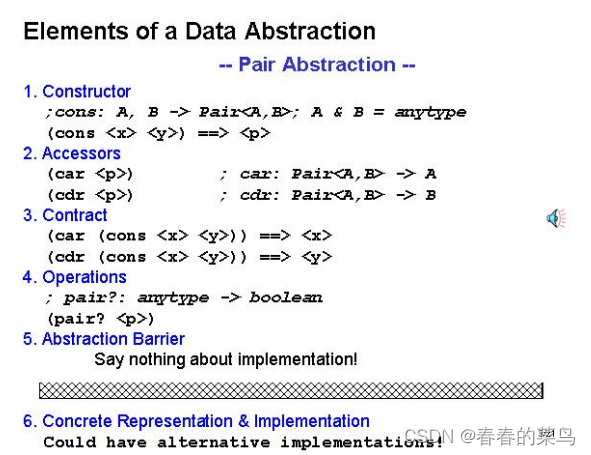 Elements of a Data Abstraction

-- Pair Abstraction --

1. Constructor
;cons: A, B -> Pair<A,B>; A & B = anytype
(cons <x> <y>) ==> <p>

2. Accessors
(car <p>) ; car: Pair<A,B> -> A
(cdr <p>) ; cdr: Pair<A,B> -> B

3. Contract
(car (cons <x> <y>)) ==> <x>
(cdr (cons <x> <y>)) ==> <y>

4. Operations
; pair?: anytype -> boolean
(pair? <p>)

5. Abstraction Barrier
Say nothing about implementation!

6. Concrete Representation & Implementation
Could have alternative implementations!

CSDN @春春的菜鸟